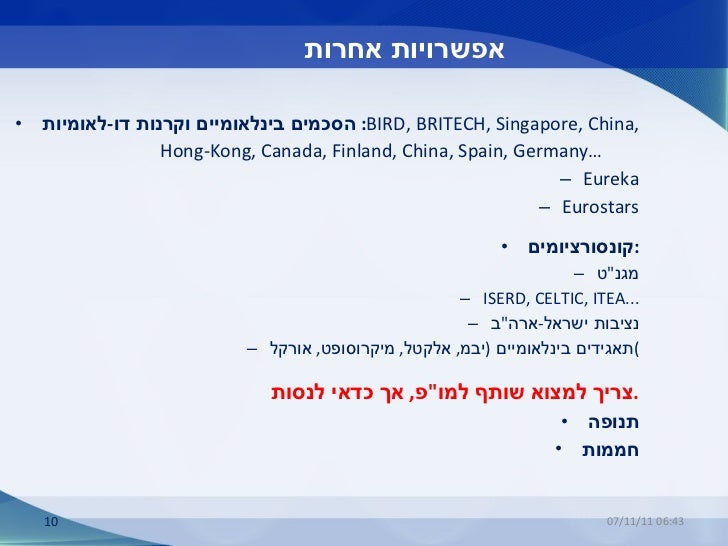 אפשרויות אחרות

• הסכמים בינלאומיים וקרנות דו-לאומיות: BIRD, BRITECH, Singapore, China, Hong-Kong, Canada, Finland, China, Spain, Germany…
– Eureka
– Eurostars

• קונסורציומים:
– מגנ"ט
– ISERD, CELTIC, ITEA...
– נציבות ישראל-ארה"ב
– תאגידים בינלאומיים (יבמ, אלקטל, מיקרוסופט, אורקל)

צריך למצוא שותף למו"פ, אך כדאי לנסות.
• תנופה
• חממות

10
07/11/11 06:43